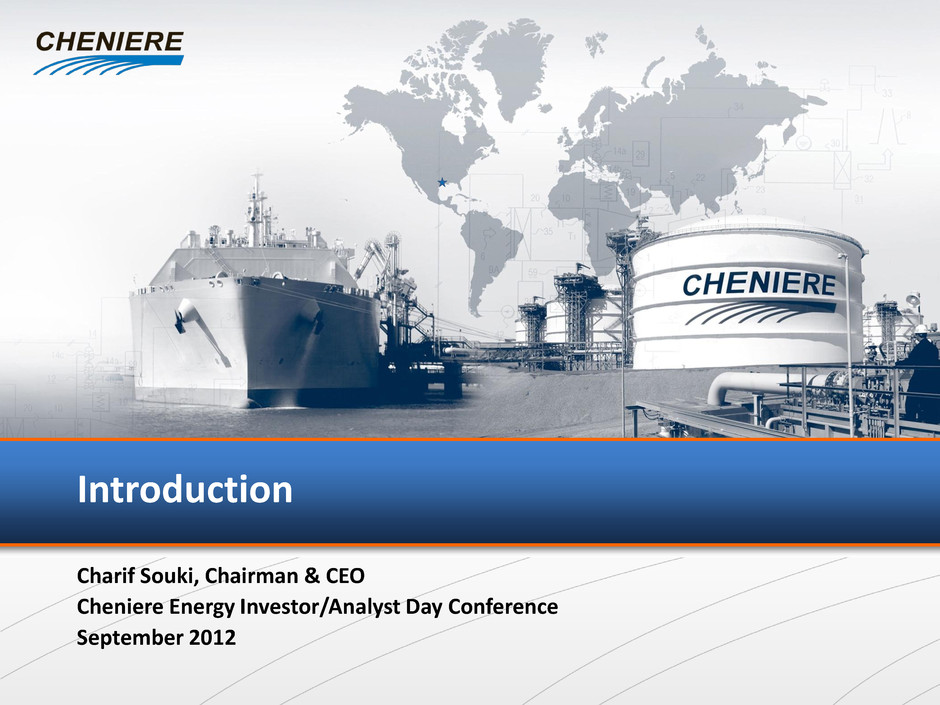 CHENIERE

CHENIERE

Introduction

Charif Souki, Chairman & CEO
Cheniere Energy Investor/Analyst Day Conference
September 2012